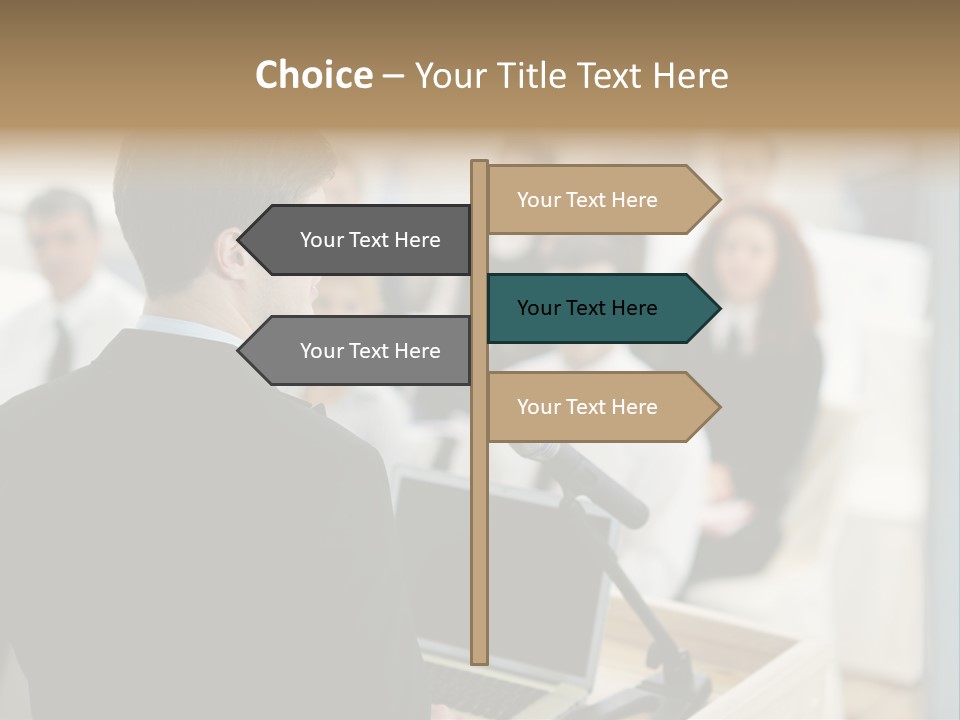 Choice – Your Title Text Here

Your Text Here

Your Text Here

Your Text Here

Your Text Here

Your Text Here